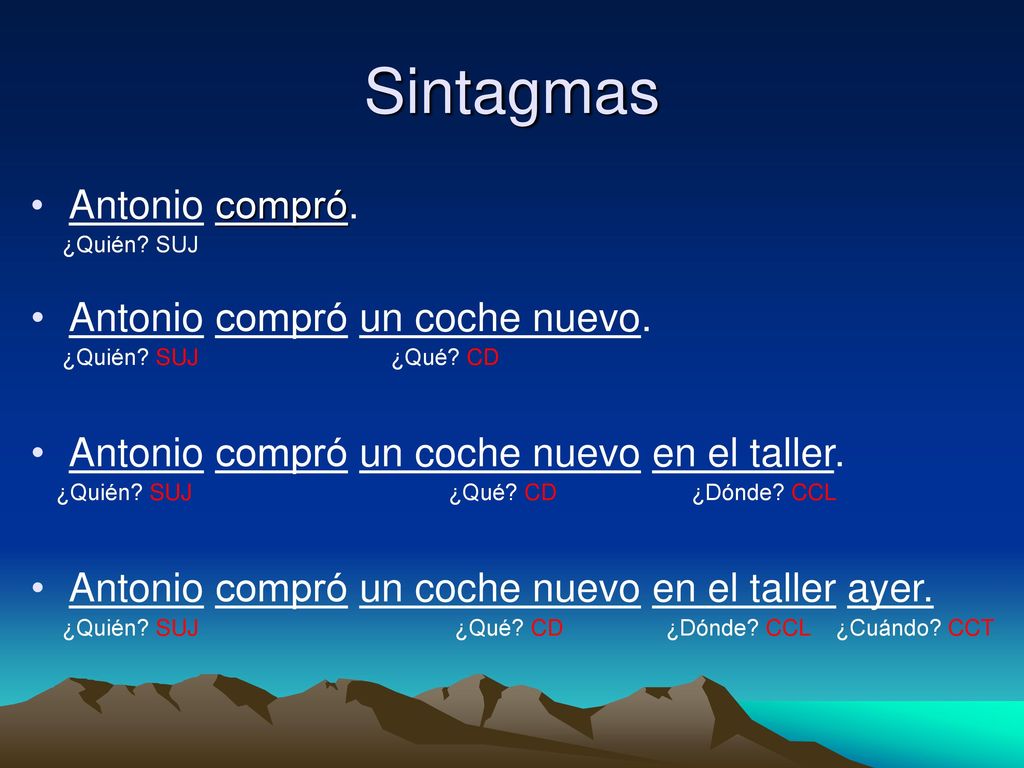 Sintagmas

• Antonio compró.
¿Quién? SUJ

• Antonio compró un coche nuevo.
¿Quién? SUJ ¿Qué? CD

• Antonio compró un coche nuevo en el taller.
¿Quién? SUJ ¿Qué? CD ¿Dónde? CCL

• Antonio compró un coche nuevo en el taller ayer.
¿Quién? SUJ ¿Qué? CD ¿Dónde? CCL ¿Cuándo? CCT